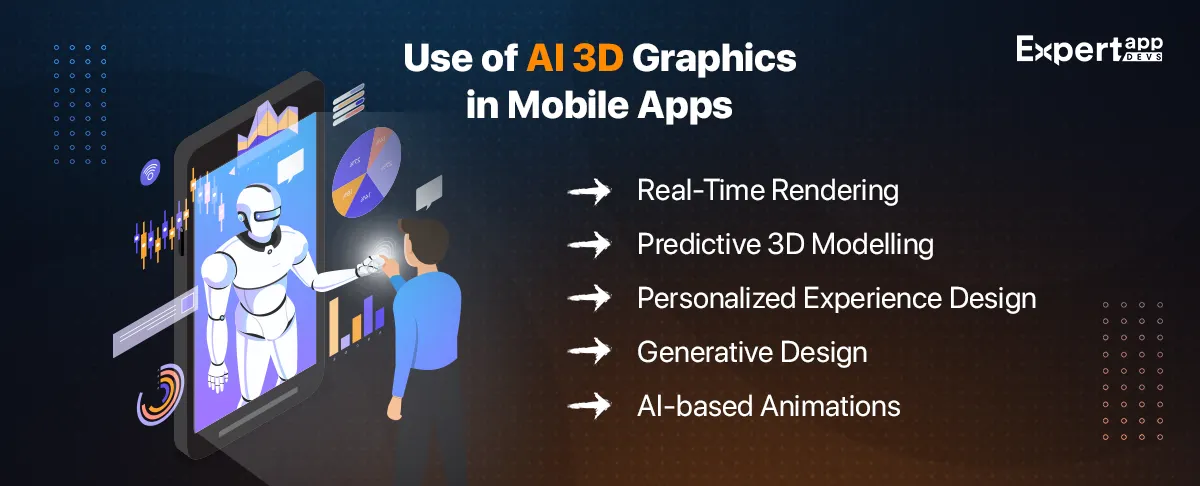 Use of AI 3D Graphics in Mobile Apps

Expert app DEVS

Real-Time Rendering

Predictive 3D Modelling

Personalized Experience Design

Generative Design

AI-based Animations